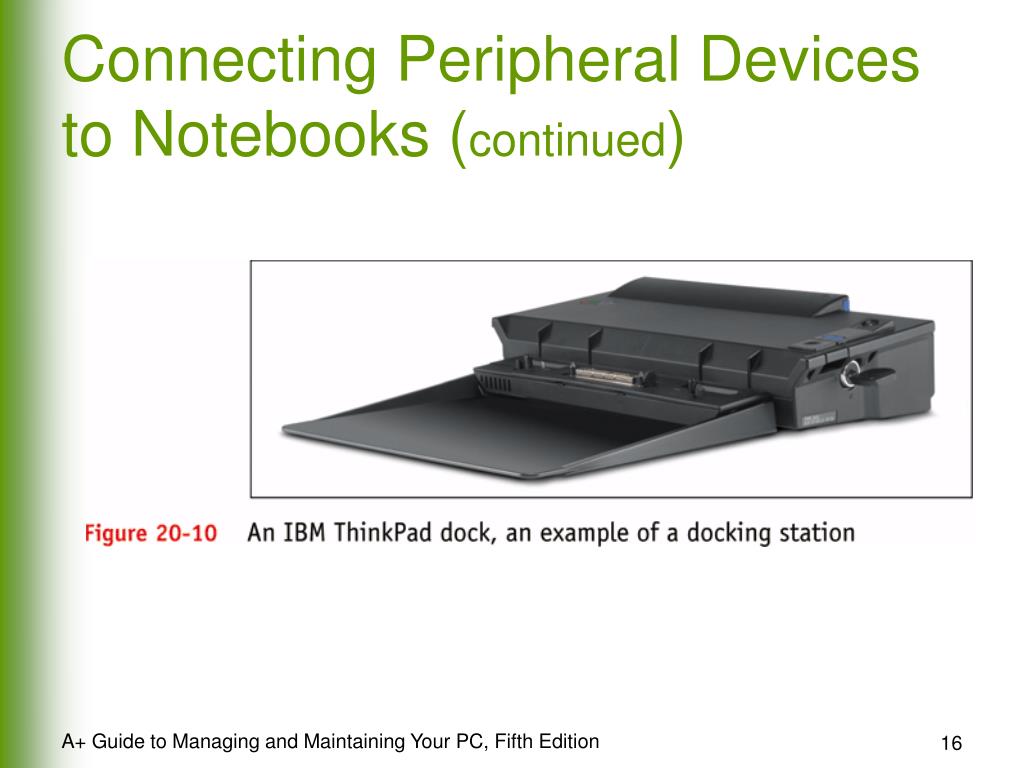 Connecting Peripheral Devices to Notebooks (continued)

Figure 20-10 An IBM ThinkPad dock, an example of a docking station

A+ Guide to Managing and Maintaining Your PC, Fifth Edition

16